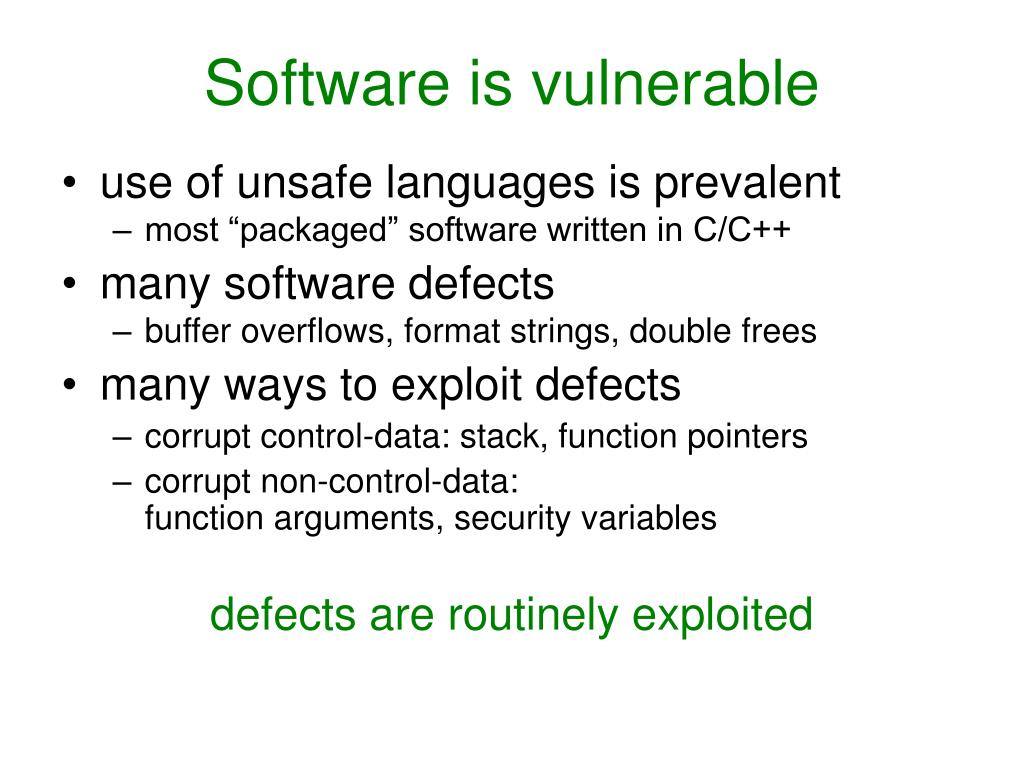 Software is vulnerable

• use of unsafe languages is prevalent
– most “packaged” software written in C/C++
• many software defects
– buffer overflows, format strings, double frees
• many ways to exploit defects
– corrupt control-data: stack, function pointers
– corrupt non-control-data: function arguments, security variables

defects are routinely exploited